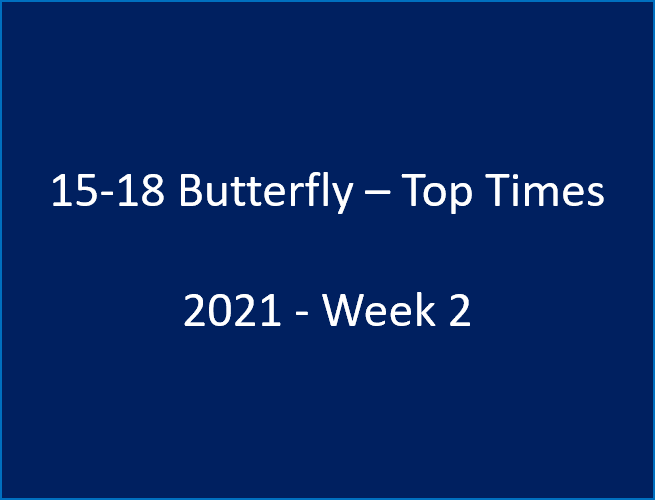 15-18 Butterfly – Top Times

2021 - Week 2